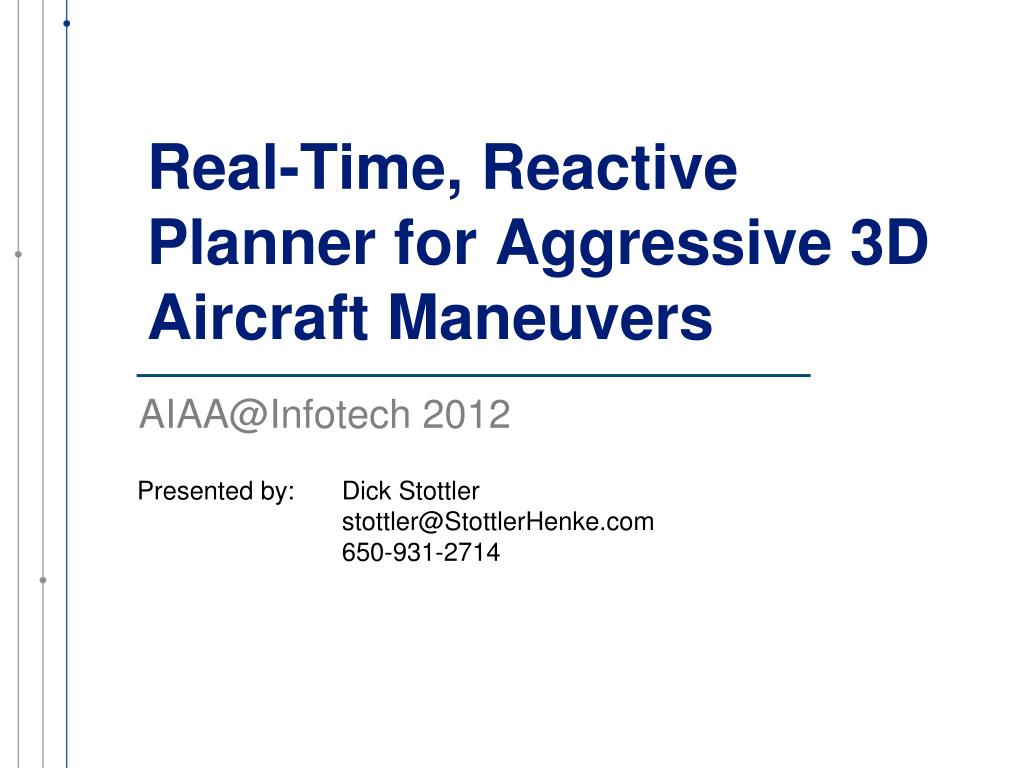 Real-Time, Reactive Planner for Aggressive 3D Aircraft Maneuvers

AIAA@Infotech 2012

Presented by: Dick Stottler
stottler@StottlerHenke.com
650-931-2714